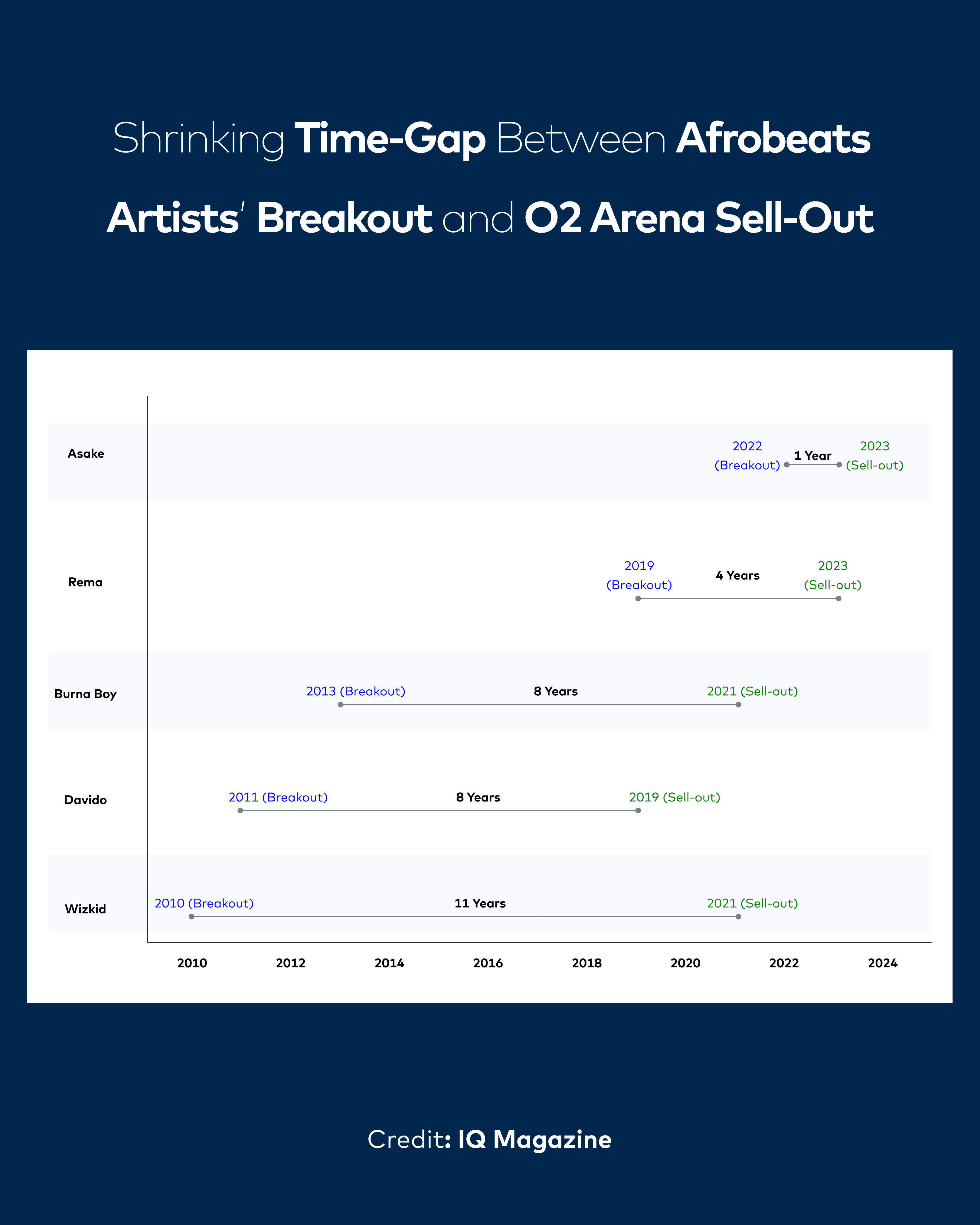 Shrinking Time-Gap Between Afrobeats Artists' Breakout and O2 Arena Sell-Out

Asake
2022 (Breakout) 1 Year 2023 (Sell-out)

Rema
2019 (Breakout) 4 Years 2023 (Sell-out)

Burna Boy
2013 (Breakout) 8 Years 2021 (Sell-out)

Davido
2011 (Breakout) 8 Years 2019 (Sell-out)

Wizkid
2010 (Breakout) 11 Years 2021 (Sell-out)

2010 2012 2014 2016 2018 2020 2022 2024

Credit: IQ Magazine